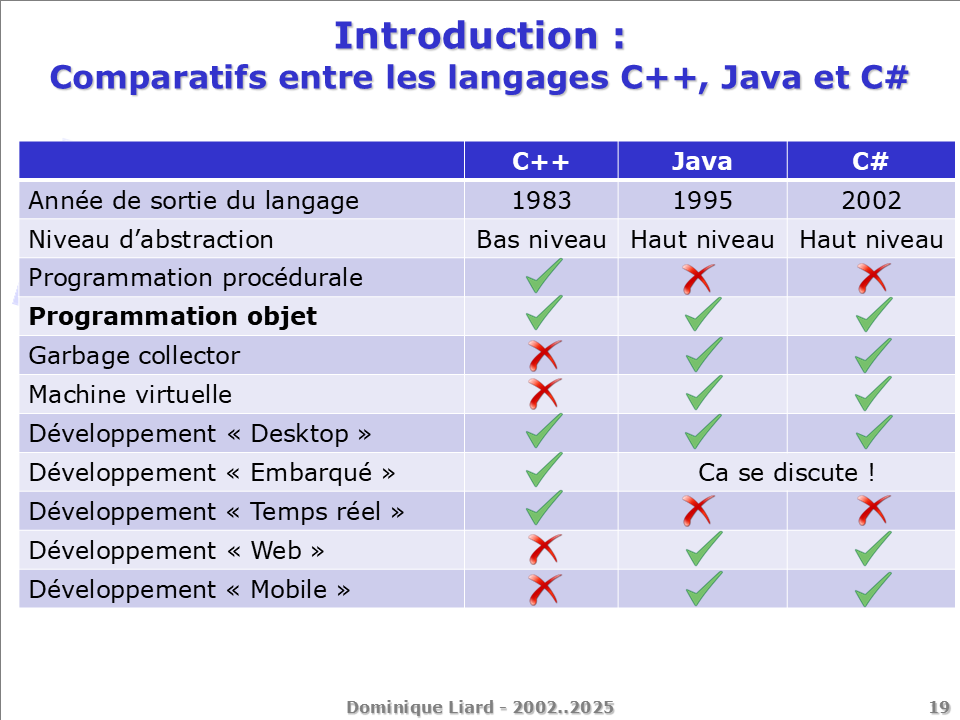 Introduction :
Comparatifs entre les langages C++, Java et C#

| | C++ | Java | C# |
|---|---|---|---|
| Année de sortie du langage | 1983 | 1995 | 2002 |
| Niveau d'abstraction | Bas niveau | Haut niveau | Haut niveau |
| Programmation procédurale | ✓ | ✗ | ✗ |
| **Programmation objet** | ✓ | ✓ | ✓ |
| Garbage collector | ✗ | ✓ | ✓ |
| Machine virtuelle | ✗ | ✓ | ✓ |
| Développement « Desktop » | ✓ | ✓ | ✓ |
| Développement « Embarqué » | ✓ | Ca se discute ! | |
| Développement « Temps réel » | ✓ | ✗ | ✗ |
| Développement « Web » | ✗ | ✓ | ✓ |
| Développement « Mobile » | ✗ | ✓ | ✓ |

Dominique Liard - 2002..2025

19